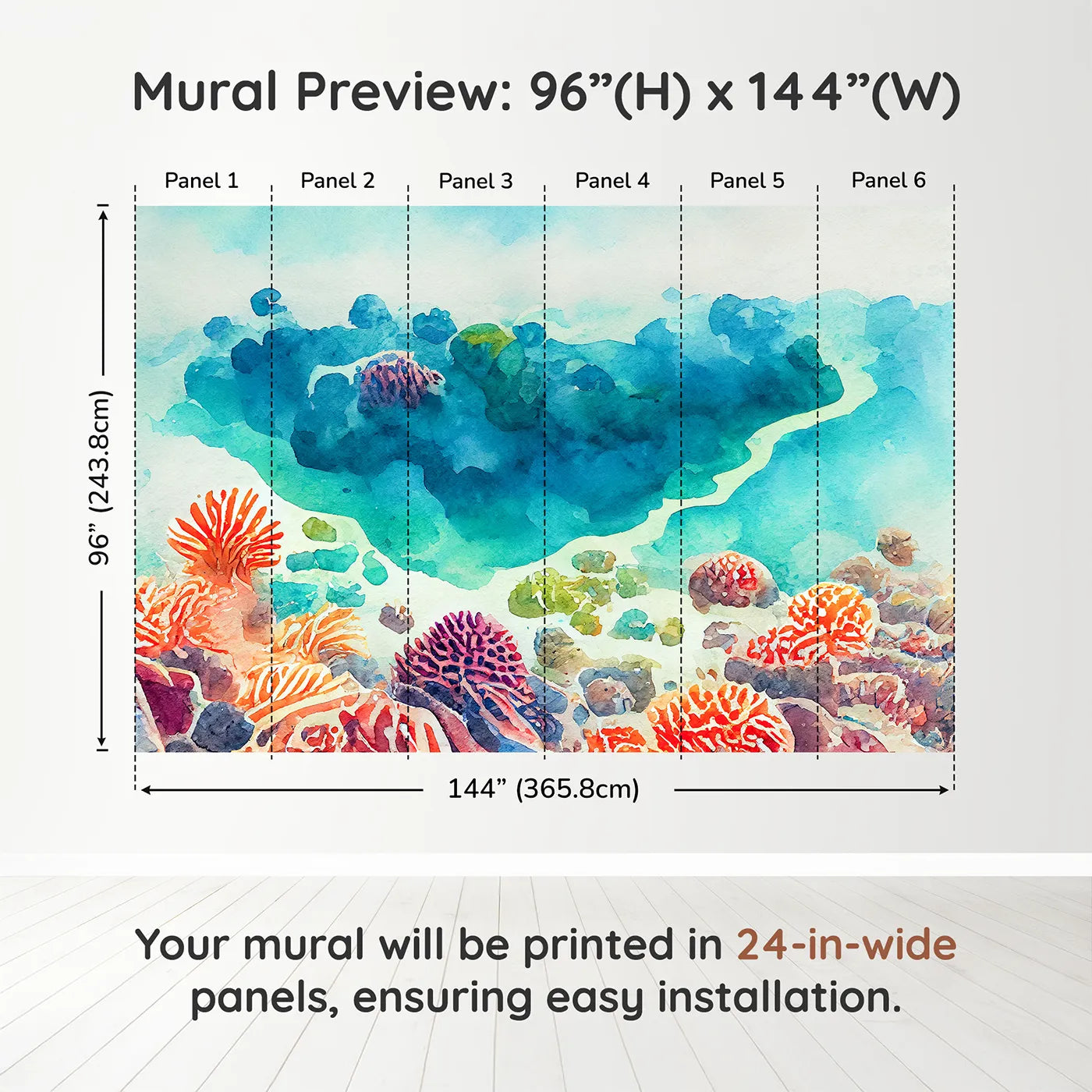 Mural Preview: 96”(H) x 144”(W)

Panel 1 Panel 2 Panel 3 Panel 4 Panel 5 Panel 6

96” (243.8cm)

144” (365.8cm)

Your mural will be printed in 24-in-wide panels, ensuring easy installation.